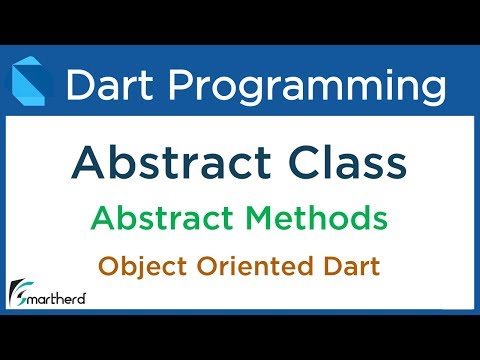 Dart Programming

Abstract Class

Abstract Methods

Object Oriented Dart

Smartherd